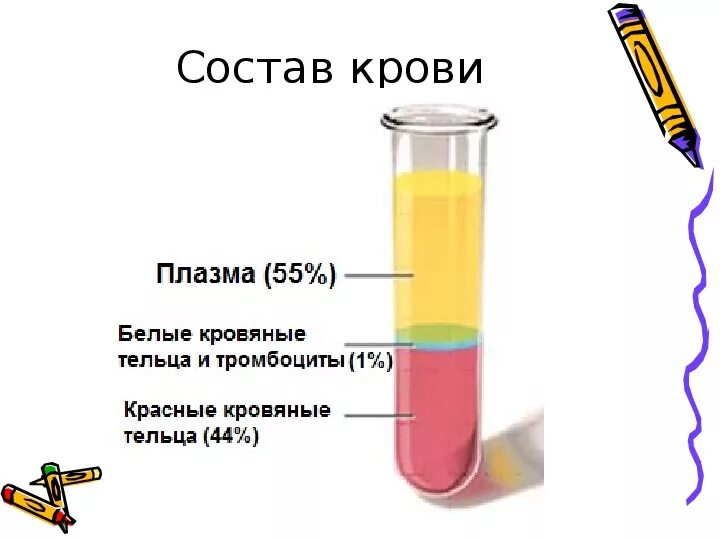 Состав крови

Плазма (55%)

Белые кровяные тельца и тромбоциты (1%)

Красные кровяные тельца (44%)